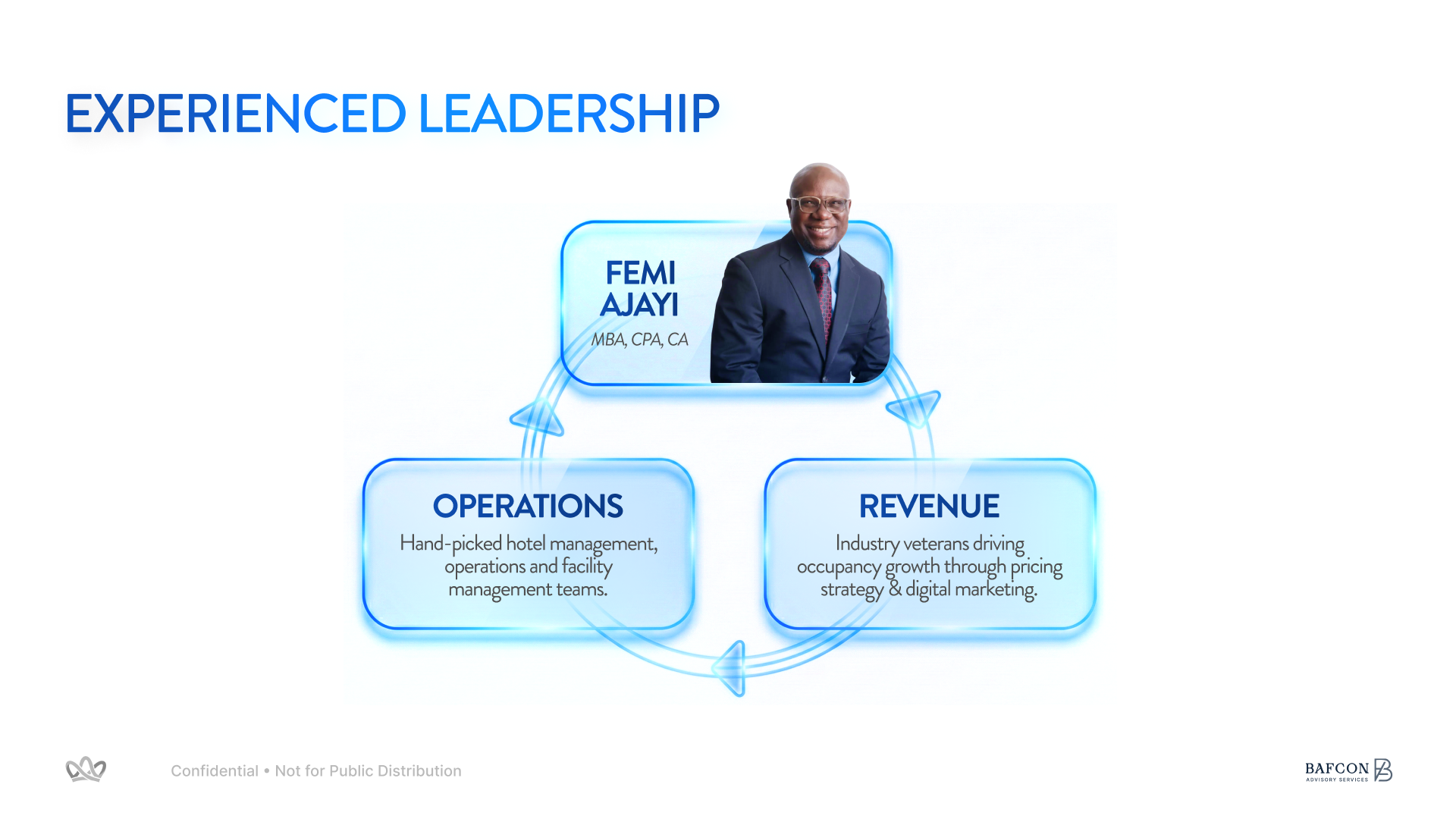 EXPERIENCED LEADERSHIP

FEMI AJAYI
MBA, CPA, CA

OPERATIONS
Hand-picked hotel management, operations and facility management teams.

REVENUE
Industry veterans driving occupancy growth through pricing strategy & digital marketing.

Confidential • Not for Public Distribution

BAFCON
ADVISORY SERVICES